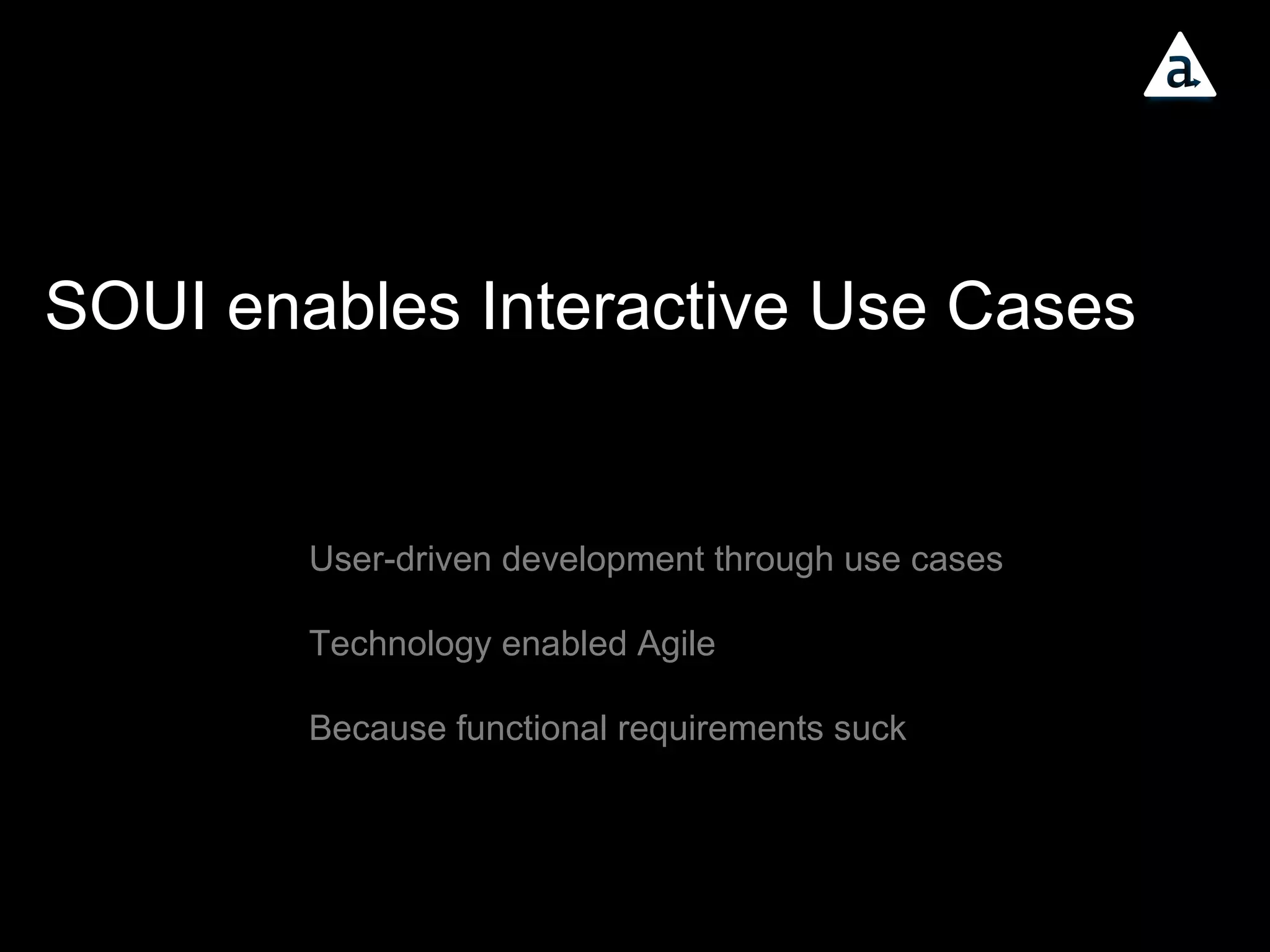 a

SOUI enables Interactive Use Cases

User-driven development through use cases

Technology enabled Agile

Because functional requirements suck